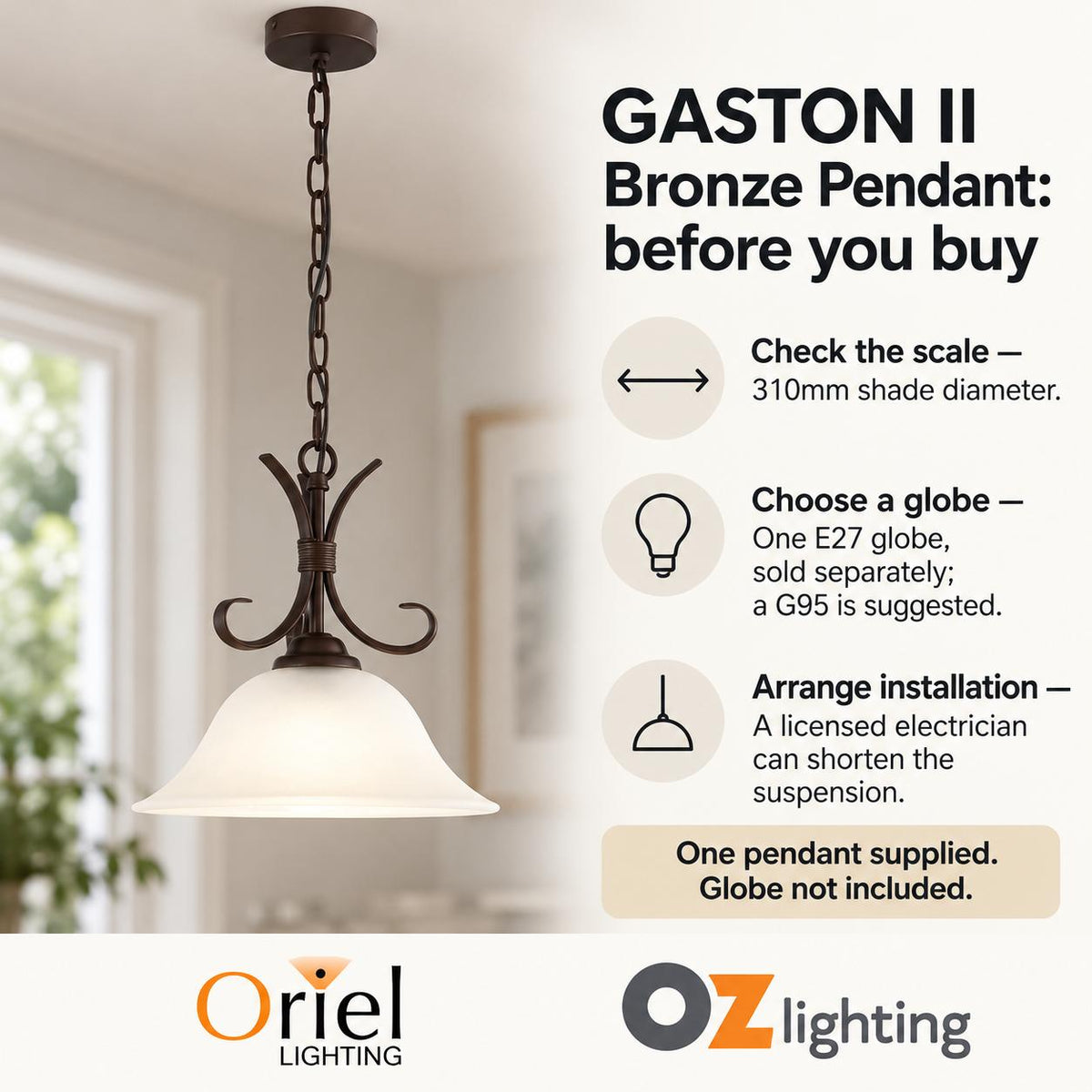 GASTON II
Bronze Pendant: before you buy

Check the scale — 310mm shade diameter.

Choose a globe — One E27 globe, sold separately; a G95 is suggested.

Arrange installation — A licensed electrician can shorten the suspension.

One pendant supplied.
Globe not included.

Oriel
LIGHTING

OZ lighting